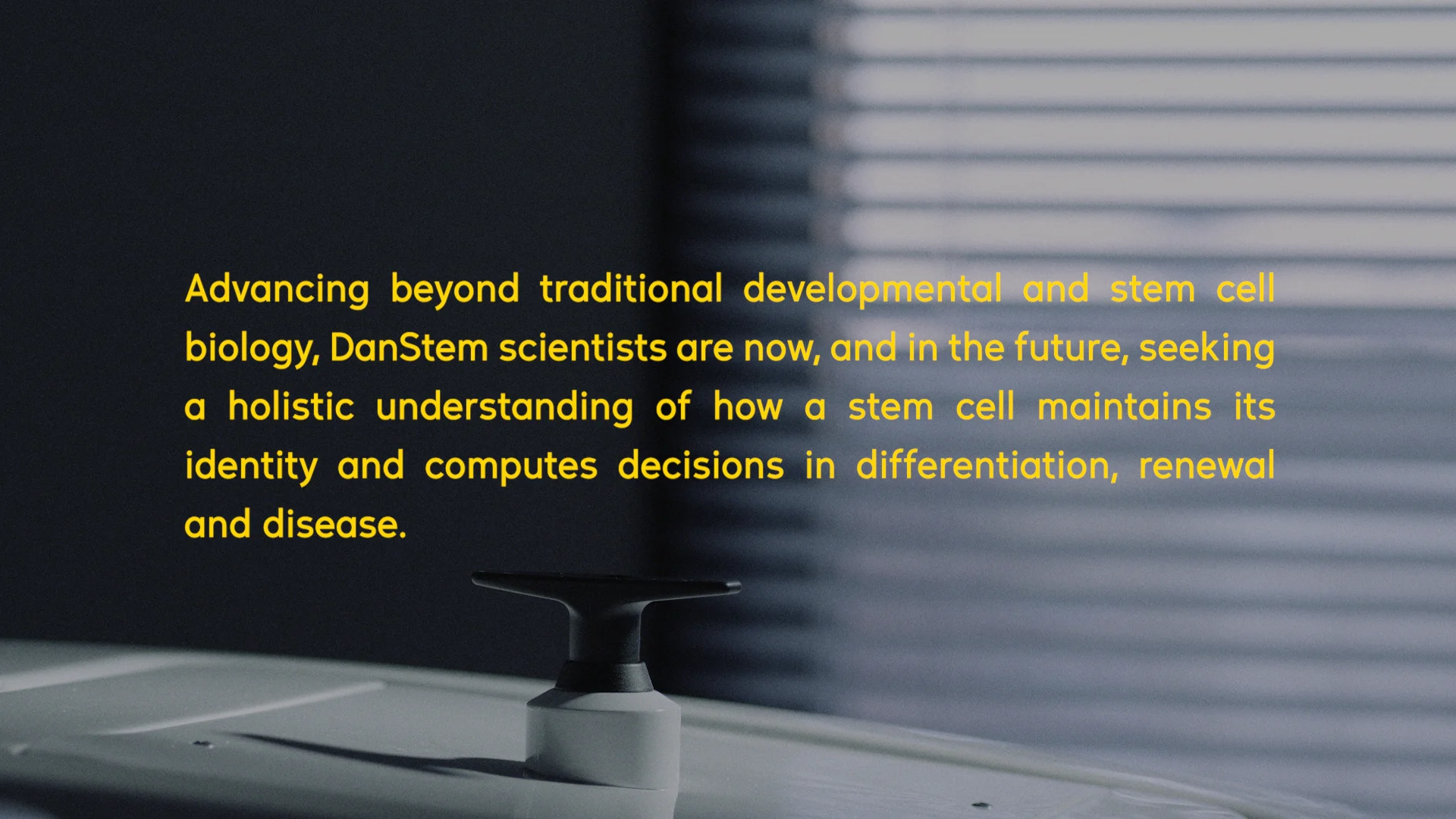 Advancing beyond traditional developmental and stem cell biology, DanStem scientists are now, and in the future, seeking a holistic understanding of how a stem cell maintains its identity and computes decisions in differentiation, renewal and disease.